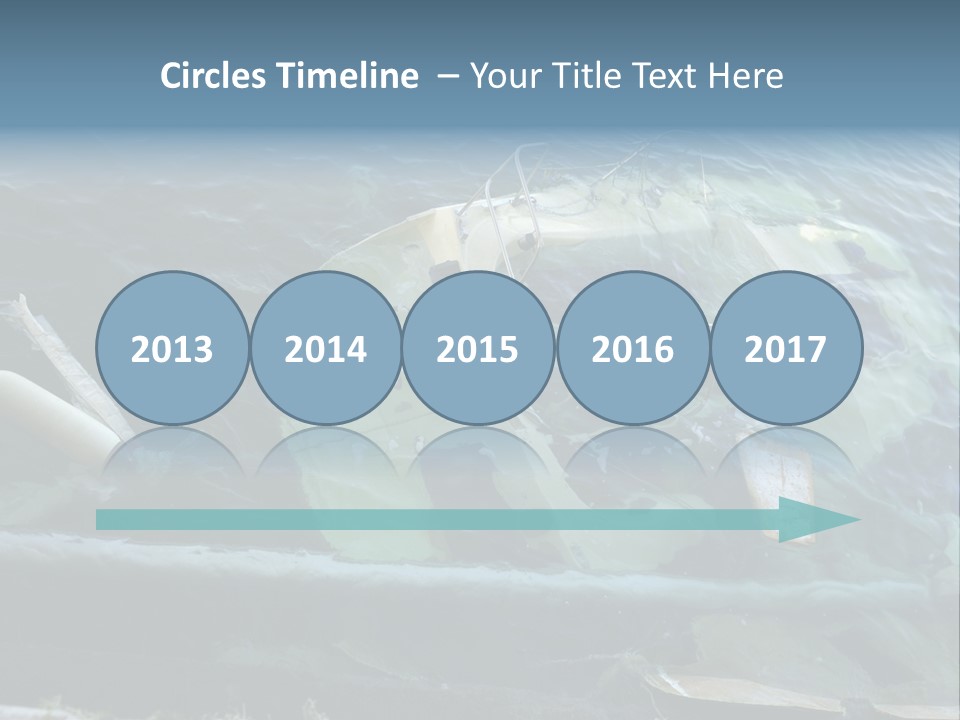 Circles Timeline – Your Title Text Here

2013

2014

2015

2016

2017